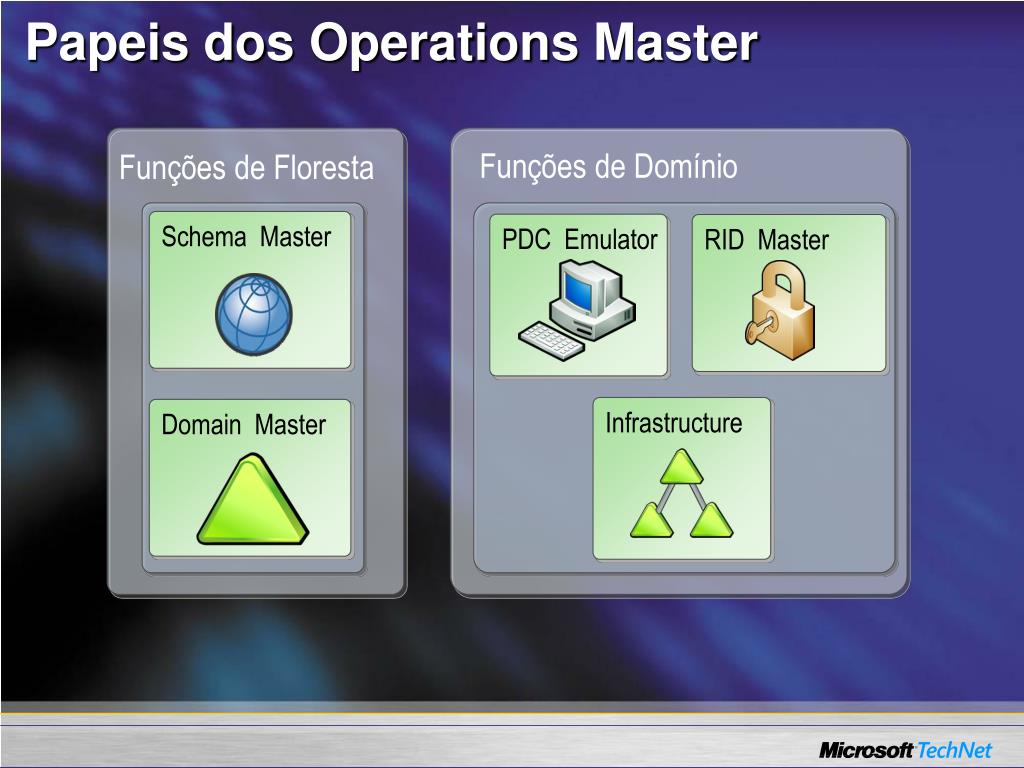 Papeis dos Operations Master

Funções de Floresta

Schema Master

Domain Master

Funções de Domínio

PDC Emulator

RID Master

Infrastructure

Microsoft TechNet